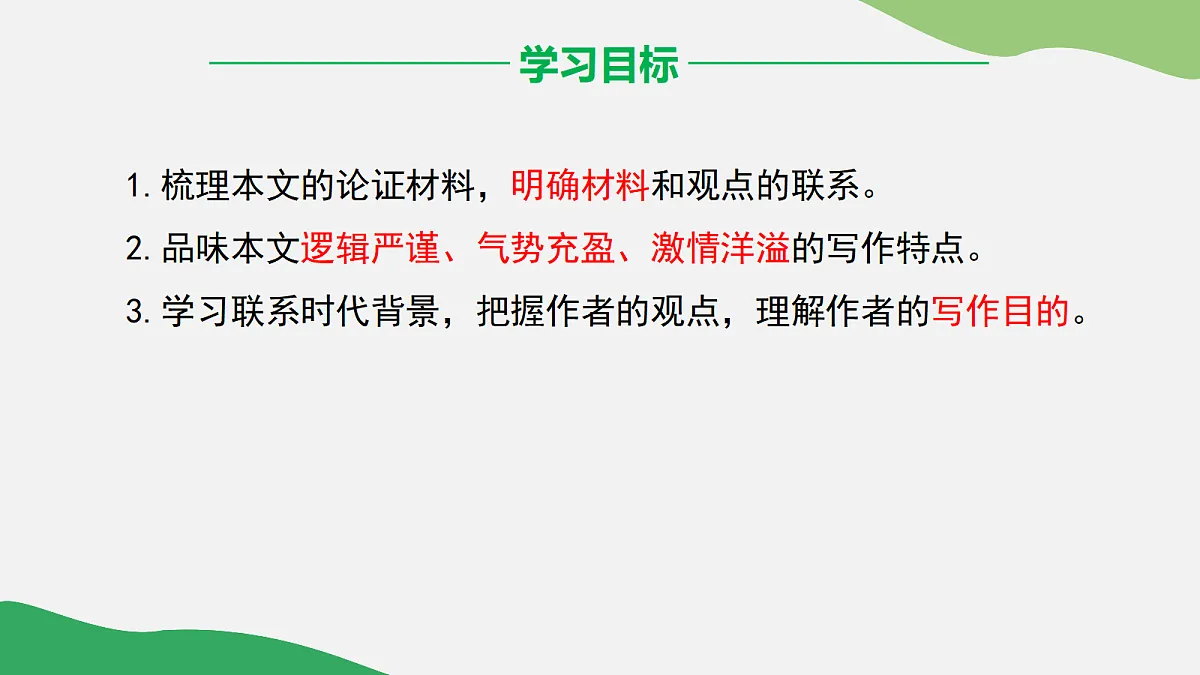 学习目标

1. 梳理本文的论证材料，明确材料和观点的联系。

2. 品味本文逻辑严谨、气势充盈、激情洋溢的写作特点。

3. 学习联系时代背景，把握作者的观点，理解作者的写作目的。